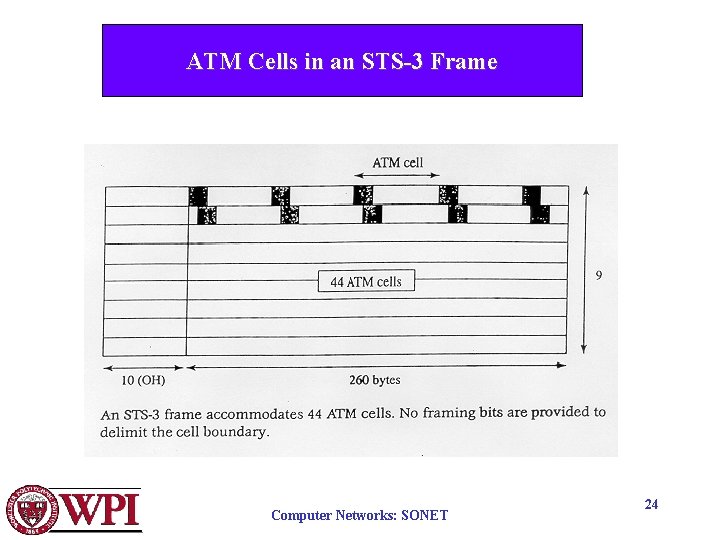 ATM Cells in an STS-3 Frame

ATM cell

44 ATM cells

9

10 (OH)

260 bytes

An STS-3 frame accommodates 44 ATM cells. No framing bits are provided to delimit the cell boundary.

WPI

Computer Networks: SONET

24